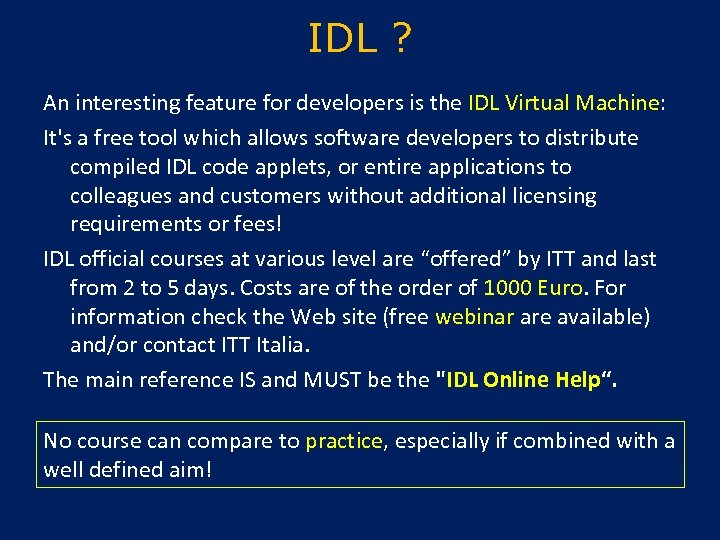 IDL ?

An interesting feature for developers is the IDL Virtual Machine:

It's a free tool which allows software developers to distribute compiled IDL code applets, or entire applications to colleagues and customers without additional licensing requirements or fees!

IDL official courses at various level are “offered” by ITT and last from 2 to 5 days. Costs are of the order of 1000 Euro. For information check the Web site (free webinar are available) and/or contact ITT Italia.

The main reference IS and MUST be the "IDL Online Help“.

No course can compare to practice, especially if combined with a well defined aim!